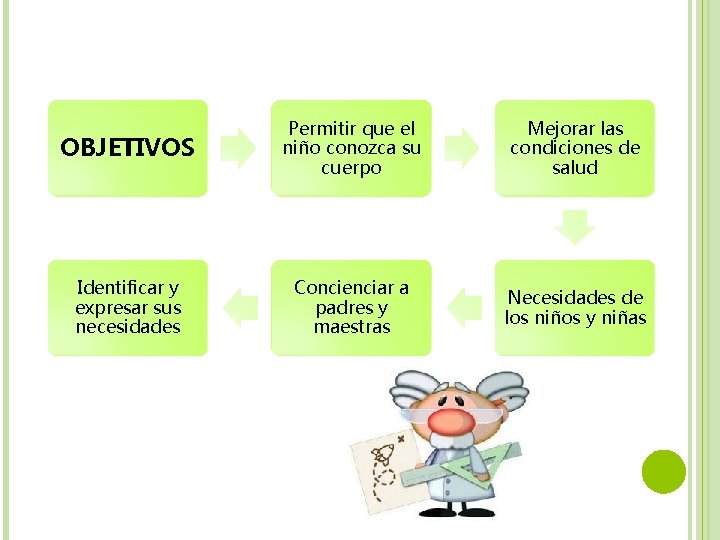 OBJETIVOS

Permitir que el niño conozca su cuerpo

Mejorar las condiciones de salud

Necesidades de los niños y niñas

Concienciar a padres y maestras

Identificar y expresar sus necesidades